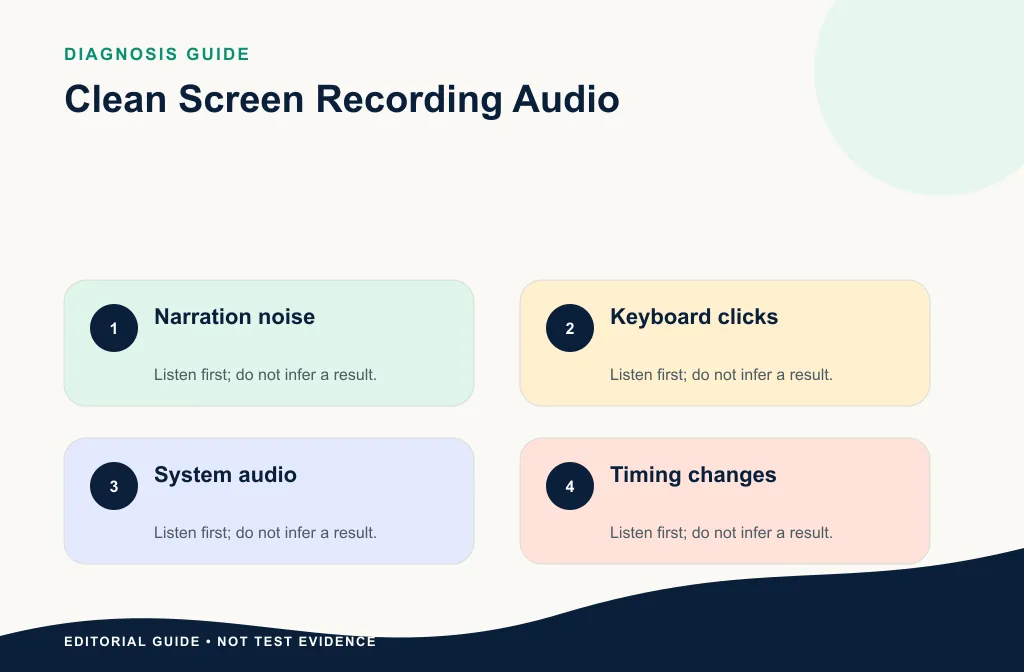 DIAGNOSIS GUIDE

Clean Screen Recording Audio

1 Narration noise

Listen first; do not infer a result.

2 Keyboard clicks

Listen first; do not infer a result.

3 System audio

Listen first; do not infer a result.

4 Timing changes

Listen first; do not infer a result.

EDITORIAL GUIDE • NOT TEST EVIDENCE